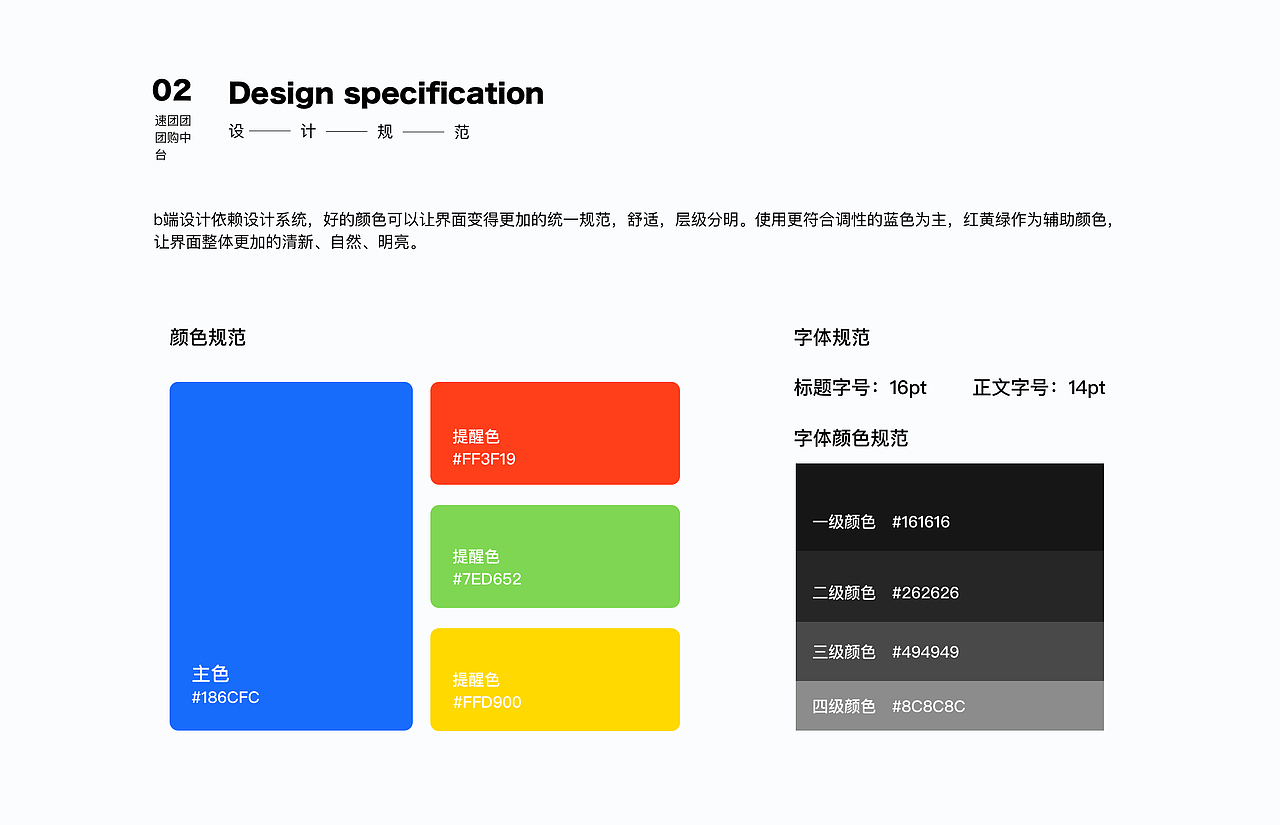 02
速团团团购中台

Design specification
设 —— 计 —— 规 —— 范

b端设计依赖设计系统，好的颜色可以让界面变得更加的统一规范，舒适，层级分明。使用更符合调性的蓝色为主，红黄绿作为辅助颜色，让界面整体更加的清新、自然、明亮。

颜色规范

主色
#186CFC

提醒色
#FF3F19

提醒色
#7ED652

提醒色
#FFD900

字体规范

标题字号：16pt 正文字号：14pt

字体颜色规范

一级颜色 #161616

二级颜色 #262626

三级颜色 #494949

四级颜色 #8C8C8C